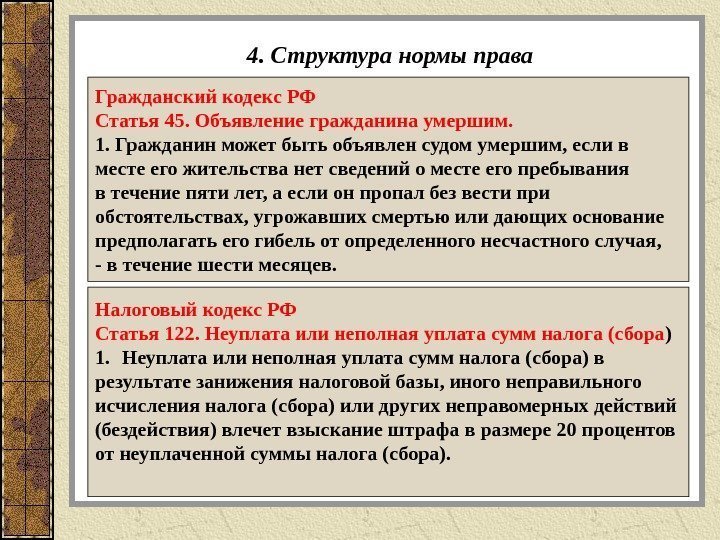 4. Структура нормы права

Гражданский кодекс РФ
Статья 45. Объявление гражданина умершим.
1. Гражданин может быть объявлен судом умершим, если в месте его жительства нет сведений о месте его пребывания в течение пяти лет, а если он пропал без вести при обстоятельствах, угрожавших смертью или дающих основание предполагать его гибель от определенного несчастного случая, - в течение шести месяцев.

Налоговый кодекс РФ
Статья 122. Неуплата или неполная уплата сумм налога (сбора)
1. Неуплата или неполная уплата сумм налога (сбора) в результате занижения налоговой базы, иного неправильного исчисления налога (сбора) или других неправомерных действий (бездействия) влечет взыскание штрафа в размере 20 процентов от неуплаченной суммы налога (сбора).